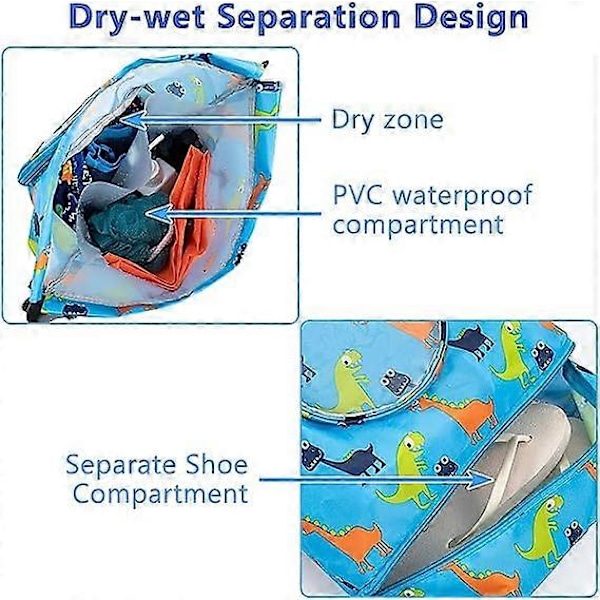 Dry-wet Separation Design

Dry zone

PVC waterproof compartment

Separate Shoe Compartment